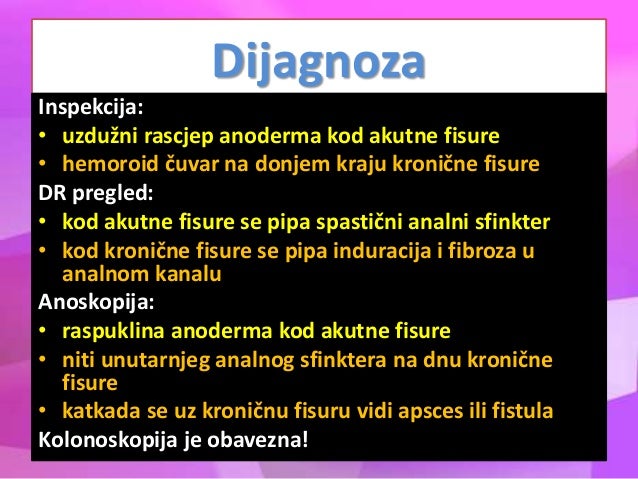 Dijagnoza

Inspekcija:
• uzdužni rascjep anoderma kod akutne fisure
• hemoroid čuvar na donjem kraju kronične fisure

DR pregled:
• kod akutne fisure se pipa spastični analni sfinkter
• kod kronične fisure se pipa induracija i fibroza u analnom kanalu

Anoskopija:
• raspuklina anoderma kod akutne fisure
• niti unutarnjeg analnog sfinktera na dnu kronične fisure
• katkada se uz kroničnu fisuru vidi apsces ili fistula

Kolonoskopija je obavezna!